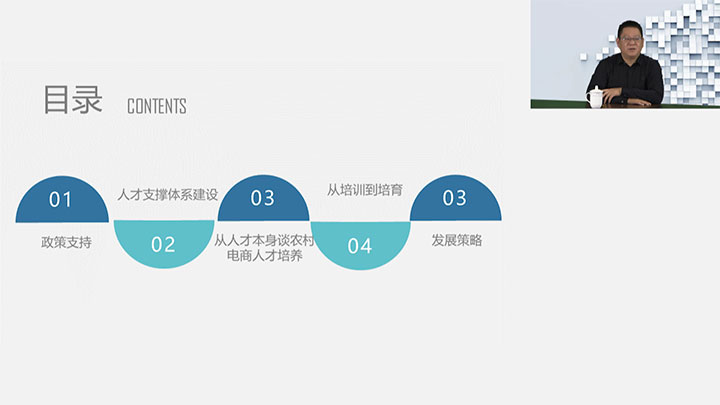 目录 CONTENTS

01
政策支持

人才支撑体系建设
02

03
从人才本身谈农村电商人才培养

从培训到培育
04

03
发展策略